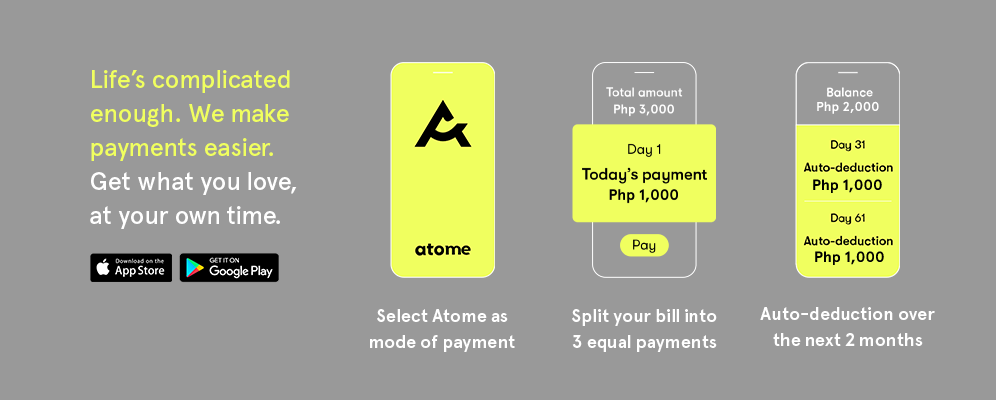 Life's complicated enough. We make payments easier. Get what you love, at your own time.

Download on the App Store

GET IT ON Google Play

atome

Select Atome as mode of payment

Total amount
Php 3,000

Day 1
Today's payment
Php 1,000

Pay

Split your bill into 3 equal payments

Balance
Php 2,000

Day 31
Auto-deduction
Php 1,000

Day 61
Auto-deduction
Php 1,000

Auto-deduction over the next 2 months